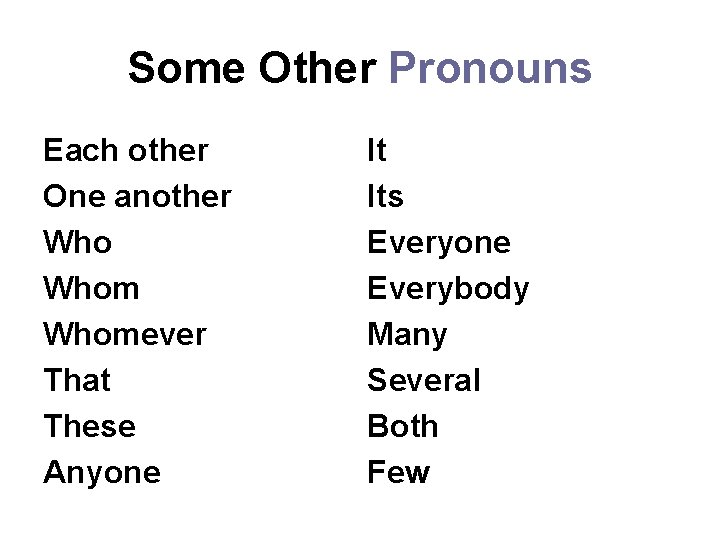 Some Other Pronouns

Each other
One another
Who
Whom
Whomever
That
These
Anyone

It
Its
Everyone
Everybody
Many
Several
Both
Few